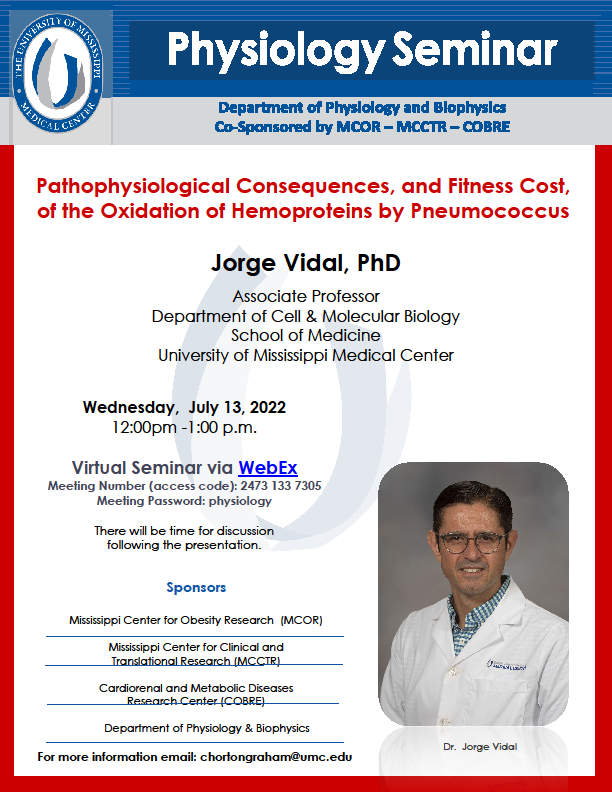 THE UNIVERSITY OF MISSISSIPPI MEDICAL CENTER

Physiology Seminar

Department of Physiology and Biophysics
Co-Sponsored by MCOR – MCCTR – COBRE

Pathophysiological Consequences, and Fitness Cost, of the Oxidation of Hemoproteins by Pneumococcus

Jorge Vidal, PhD

Associate Professor
Department of Cell & Molecular Biology
School of Medicine
University of Mississippi Medical Center

Wednesday, July 13, 2022
12:00pm -1:00 p.m.

Virtual Seminar via WebEx
Meeting Number (access code): 2473 133 7305
Meeting Password: physiology

There will be time for discussion following the presentation.

Sponsors

Mississippi Center for Obesity Research (MCOR)

Mississippi Center for Clinical and Translational Research (MCCTR)

Cardiorenal and Metabolic Diseases Research Center (COBRE)

Department of Physiology & Biophysics

For more information email: chortongraham@umc.edu

Dr. Jorge Vidal